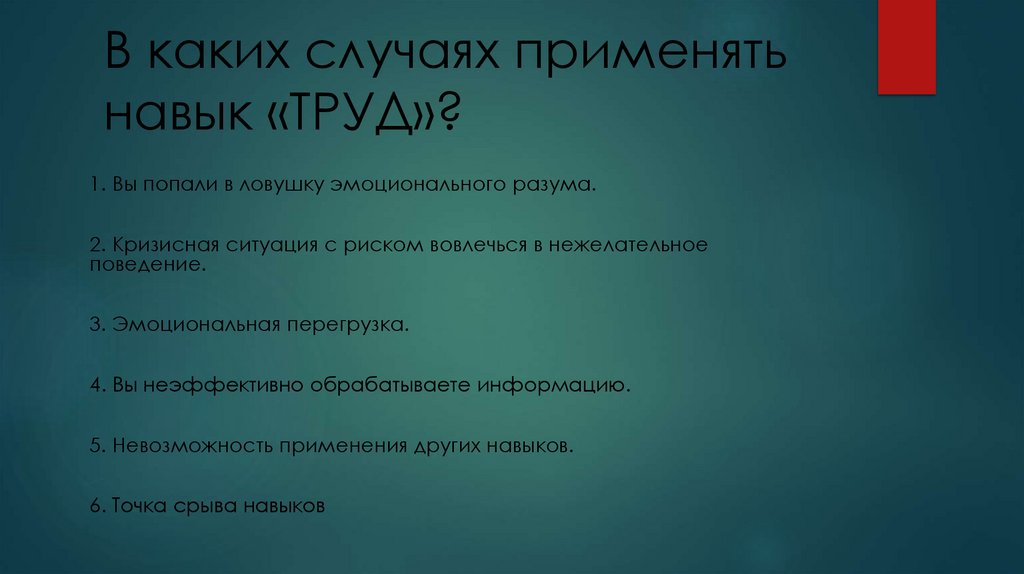 В каких случаях применять навык «ТРУД»?

1. Вы попали в ловушку эмоционального разума.

2. Кризисная ситуация с риском вовлечься в нежелательное поведение.

3. Эмоциональная перегрузка.

4. Вы неэффективно обрабатываете информацию.

5. Невозможность применения других навыков.

6. Точка срыва навыков